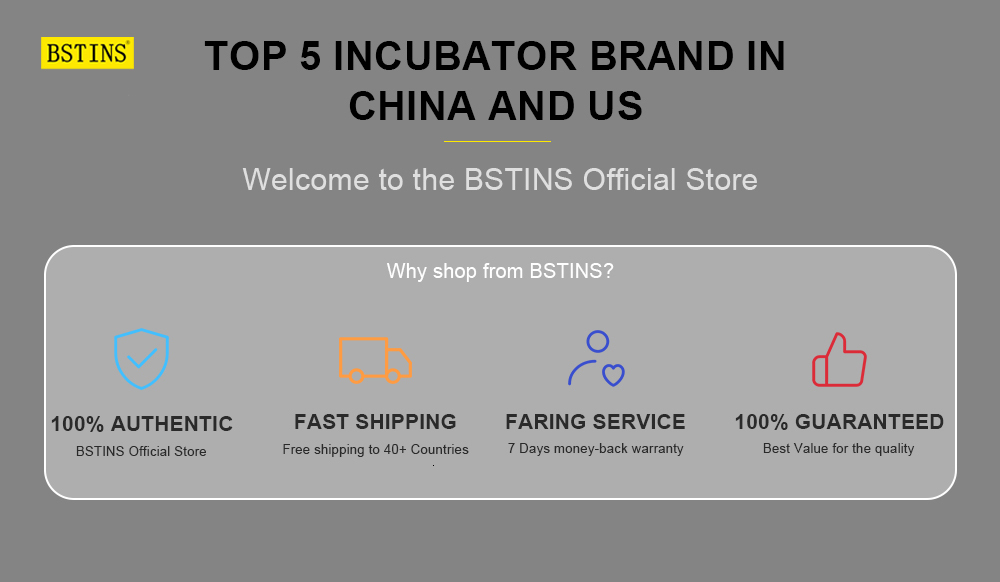 BSTINS®

TOP 5 INCUBATOR BRAND IN CHINA AND US

Welcome to the BSTINS Official Store

Why shop from BSTINS?

100% AUTHENTIC
BSTINS Official Store

FAST SHIPPING
Free shipping to 40+ Countries

FARING SERVICE
7 Days money-back warranty

100% GUARANTEED
Best Value for the quality